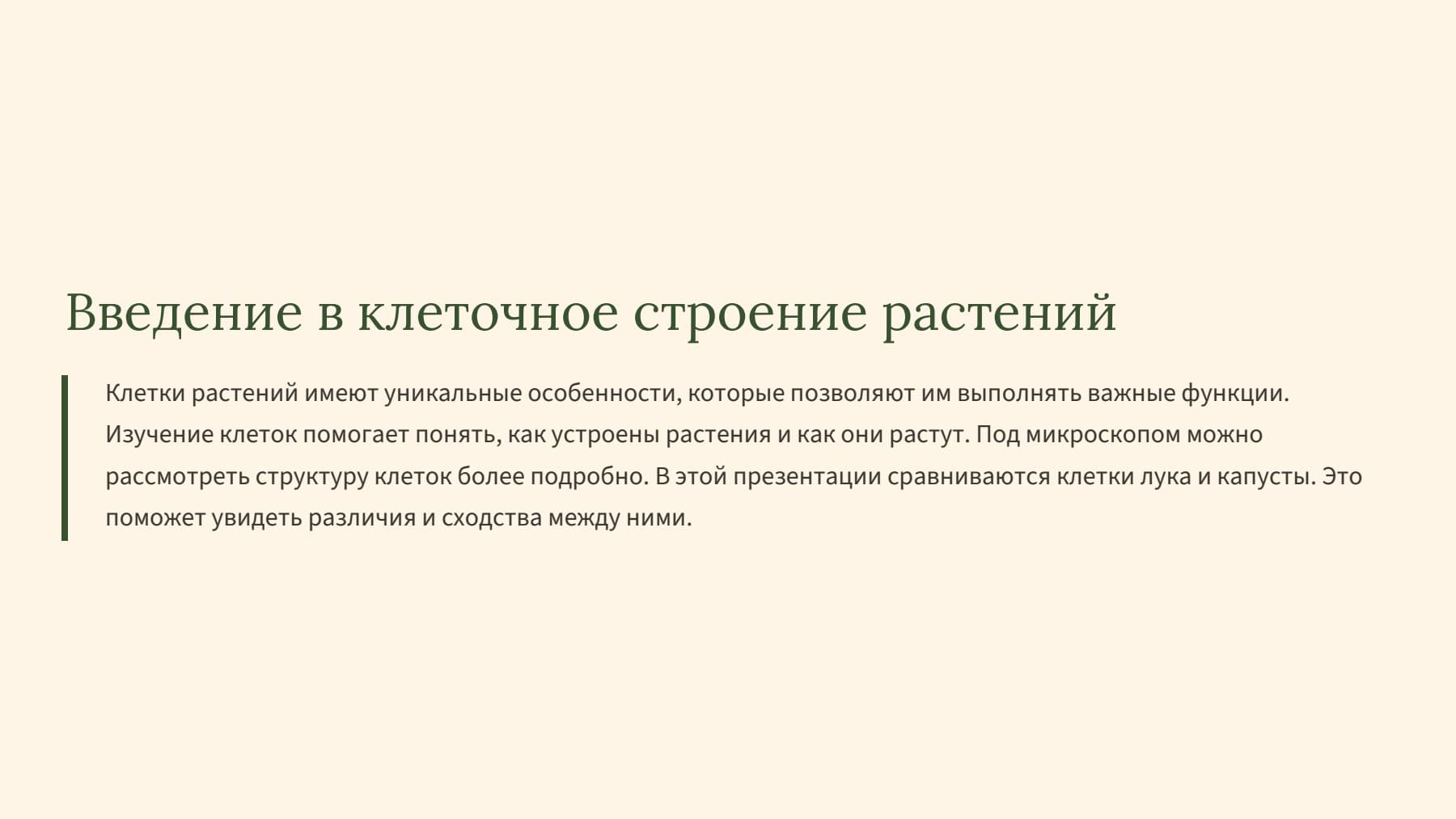 Введение в клеточное строение растений

Клетки растений имеют уникальные особенности, которые позволяют им выполнять важные функции. Изучение клеток помогает понять, как устроены растения и как они растут. Под микроскопом можно рассмотреть структуру клеток более подробно. В этой презентации сравниваются клетки лука и капусты. Это поможет увидеть различия и сходства между ними.